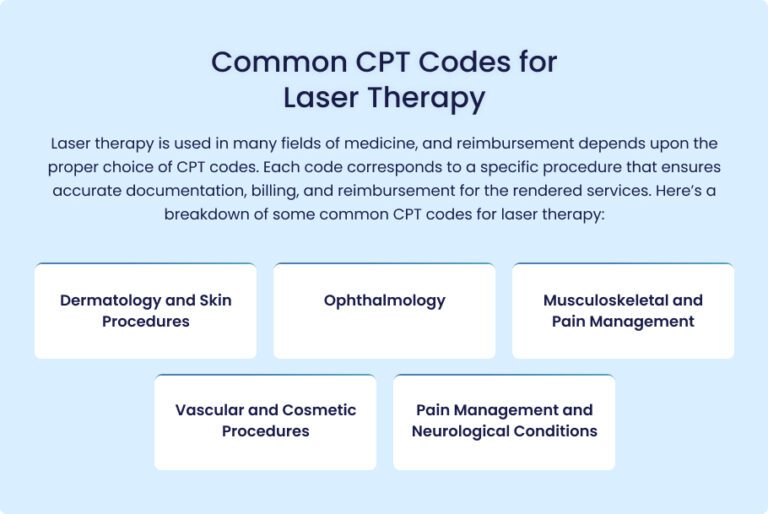 Common CPT Codes for Laser Therapy

Laser therapy is used in many fields of medicine, and reimbursement depends upon the proper choice of CPT codes. Each code corresponds to a specific procedure that ensures accurate documentation, billing, and reimbursement for the rendered services. Here's a breakdown of some common CPT codes for laser therapy:

Dermatology and Skin Procedures

Ophthalmology

Musculoskeletal and Pain Management

Vascular and Cosmetic Procedures

Pain Management and Neurological Conditions